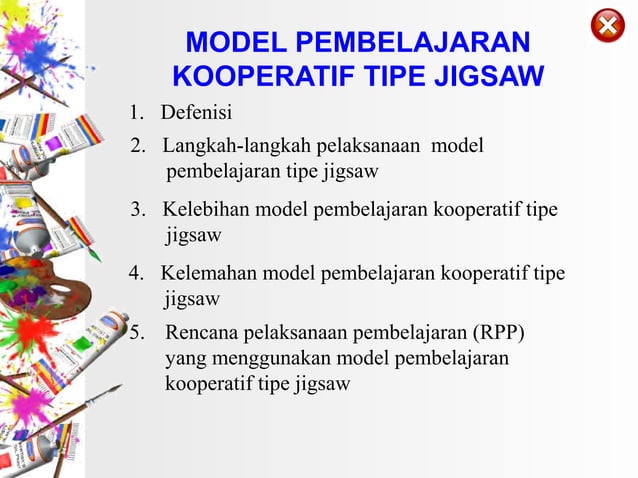 MODEL PEMBELAJARAN KOOPERATIF TIPE JIGSAW

1. Defenisi
2. Langkah-langkah pelaksanaan model pembelajaran tipe jigsaw
3. Kelebihan model pembelajaran kooperatif tipe jigsaw
4. Kelemahan model pembelajaran kooperatif tipe jigsaw
5. Rencana pelaksanaan pembelajaran (RPP) yang menggunakan model pembelajaran kooperatif tipe jigsaw